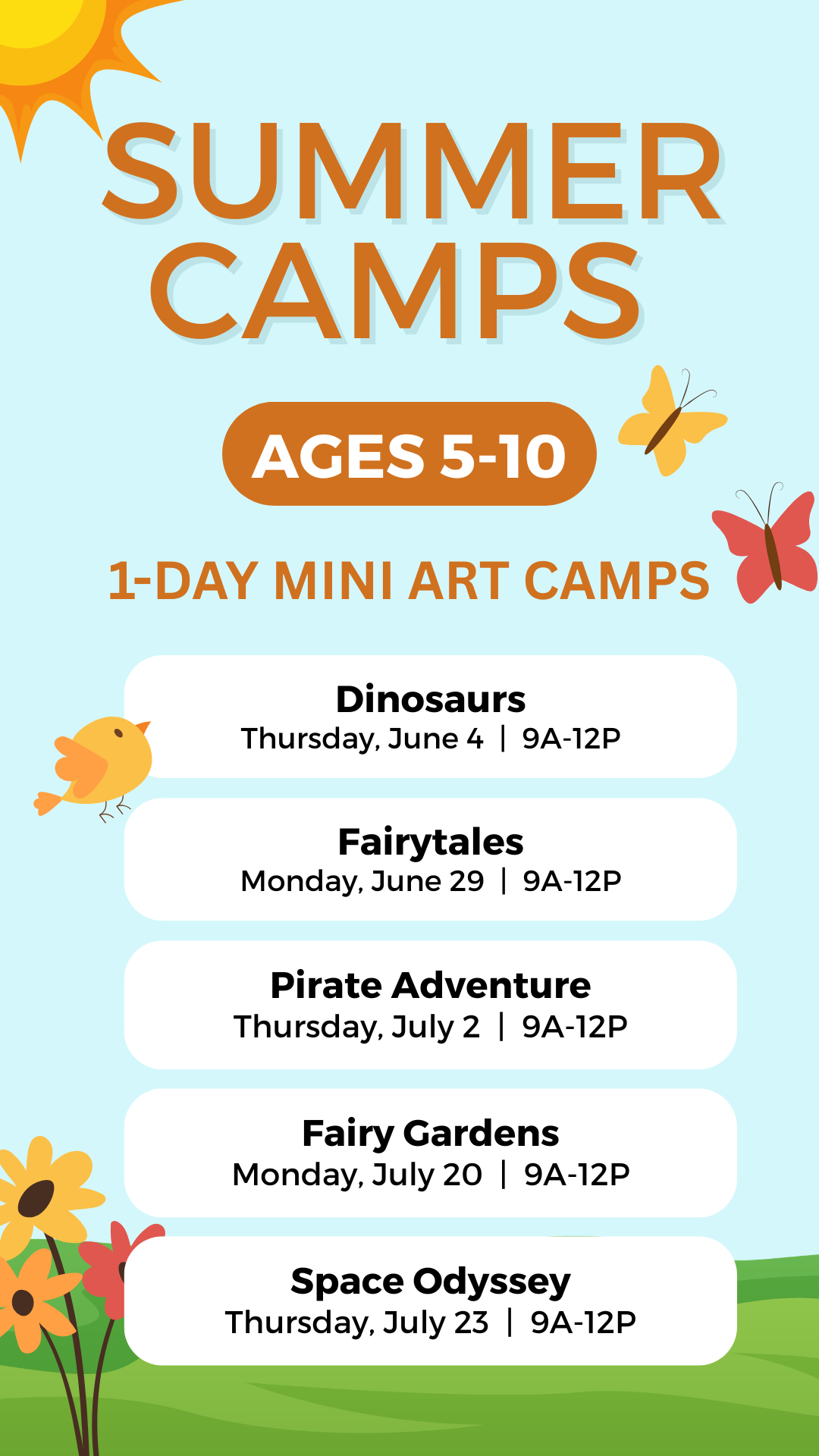 SUMMER CAMPS

AGES 5-10

1-DAY MINI ART CAMPS

Dinosaurs
Thursday, June 4 | 9A-12P

Fairytales
Monday, June 29 | 9A-12P

Pirate Adventure
Thursday, July 2 | 9A-12P

Fairy Gardens
Monday, July 20 | 9A-12P

Space Odyssey
Thursday, July 23 | 9A-12P